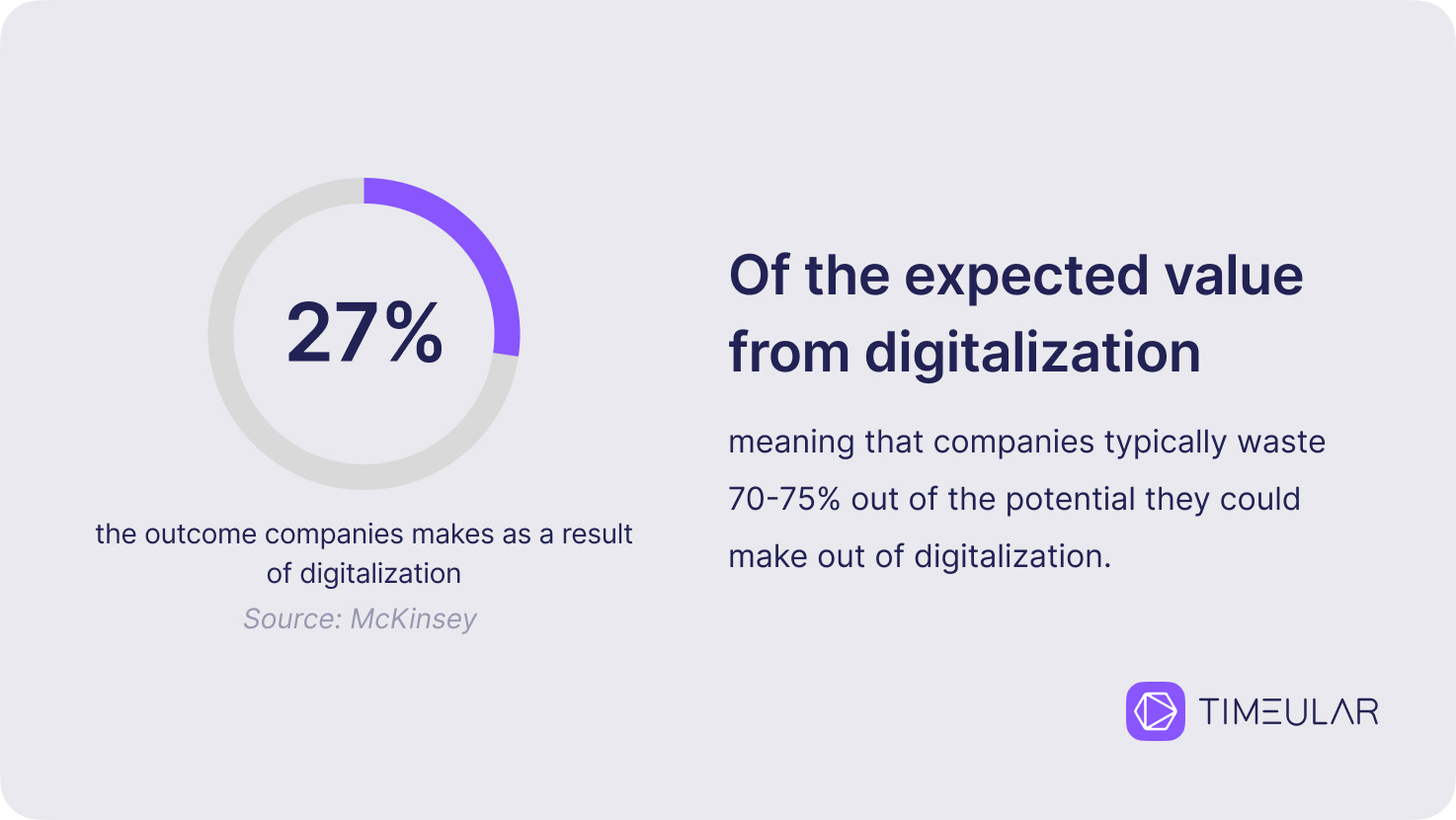 27%

the outcome companies makes as a result of digitalization

Source: McKinsey

Of the expected value from digitalization

meaning that companies typically waste 70-75% out of the potential they could make out of digitalization.

TIMEULAR